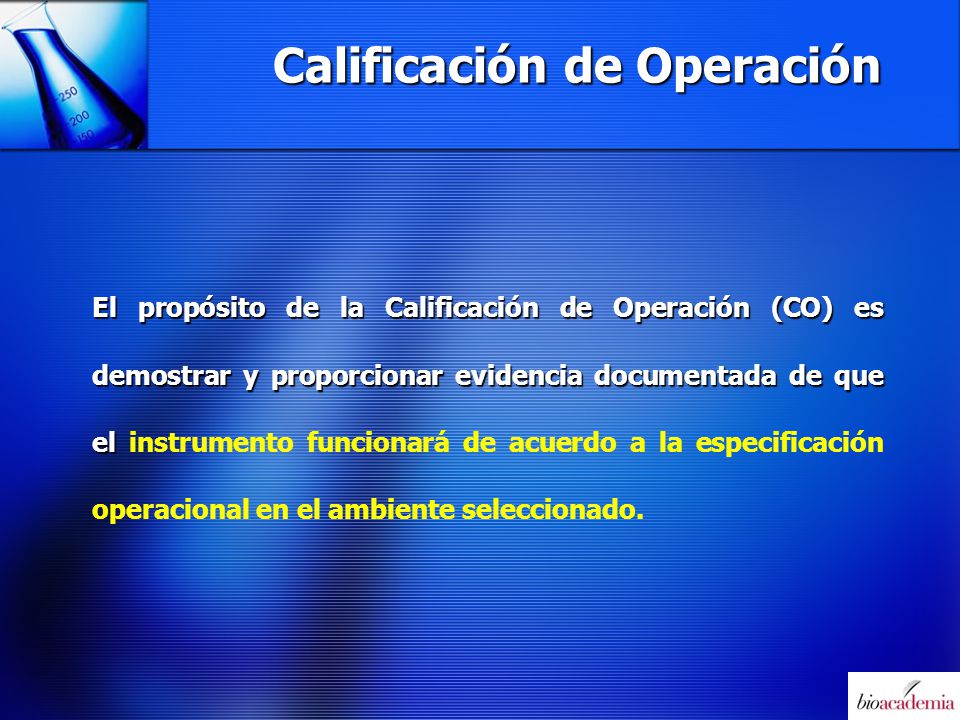 250
200
150

Calificación de Operación

El propósito de la Calificación de Operación (CO) es demostrar y proporcionar evidencia documentada de que el instrumento funcionará de acuerdo a la especificación operacional en el ambiente seleccionado.

bioacademia